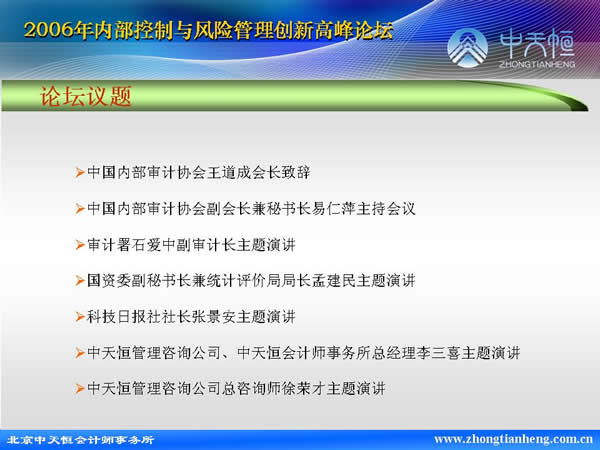 2006年内部控制与风险管理创新高峰论坛

中天恒
ZHONGTIANHENG

论坛议题

➢中国内部审计协会王道成会长致辞

➢中国内部审计协会副会长兼秘书长易仁萍主持会议

➢审计署石爱中副审计长主题演讲

➢国资委副秘书长兼统计评价局局长孟建民主题演讲

➢科技日报社社长张景安主题演讲

➢中天恒管理咨询公司、中天恒会计师事务所总经理李三喜主题演讲

➢中天恒管理咨询公司总咨询师徐荣才主题演讲

北京中天恒会计师事务所

www.zhongtianheng.com.cn